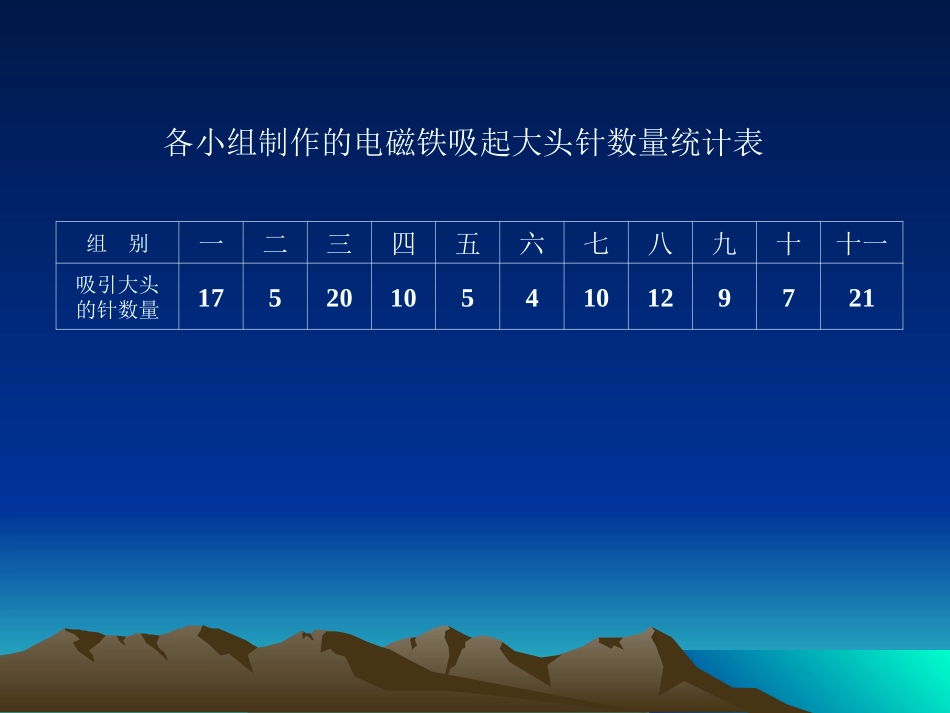 各小组制作的电磁铁吸起大头针数量统计表

| 组　别 | 一 | 二 | 三 | 四 | 五 | 六 | 七 | 八 | 九 | 十 | 十一 |
|---|---|---|---|---|---|---|---|---|---|---|---|
| 吸引大头的针数量 | 17 | 5 | 20 | 10 | 5 | 4 | 10 | 12 | 9 | 7 | 21 |